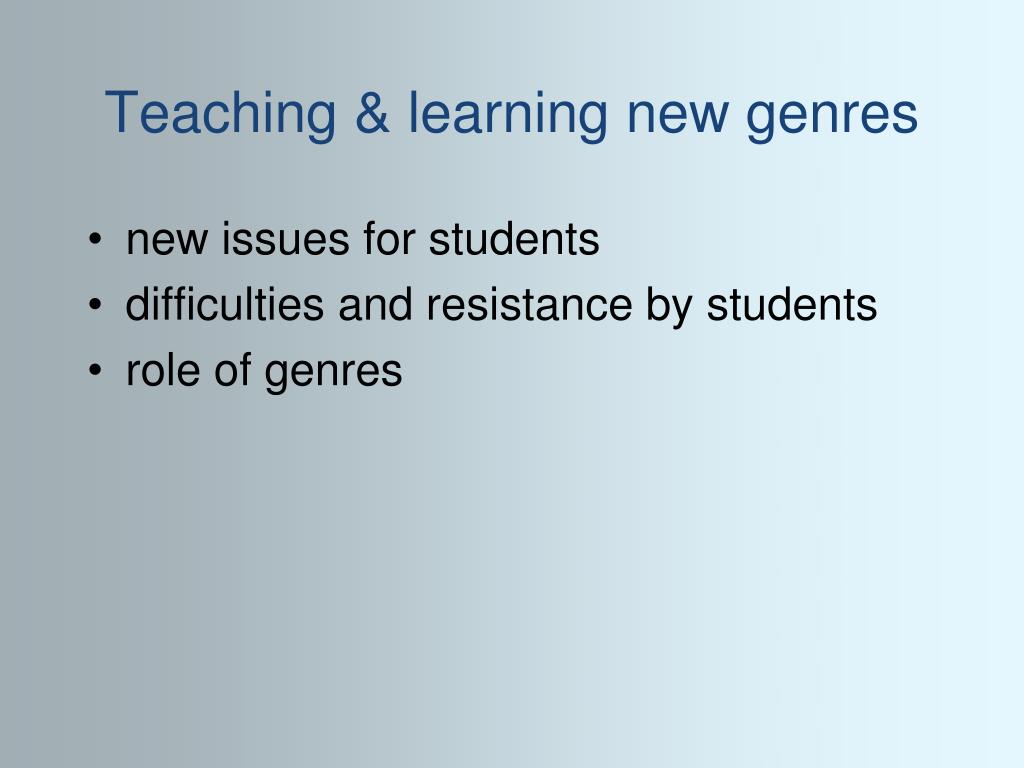 Teaching & learning new genres

• new issues for students
• difficulties and resistance by students
• role of genres